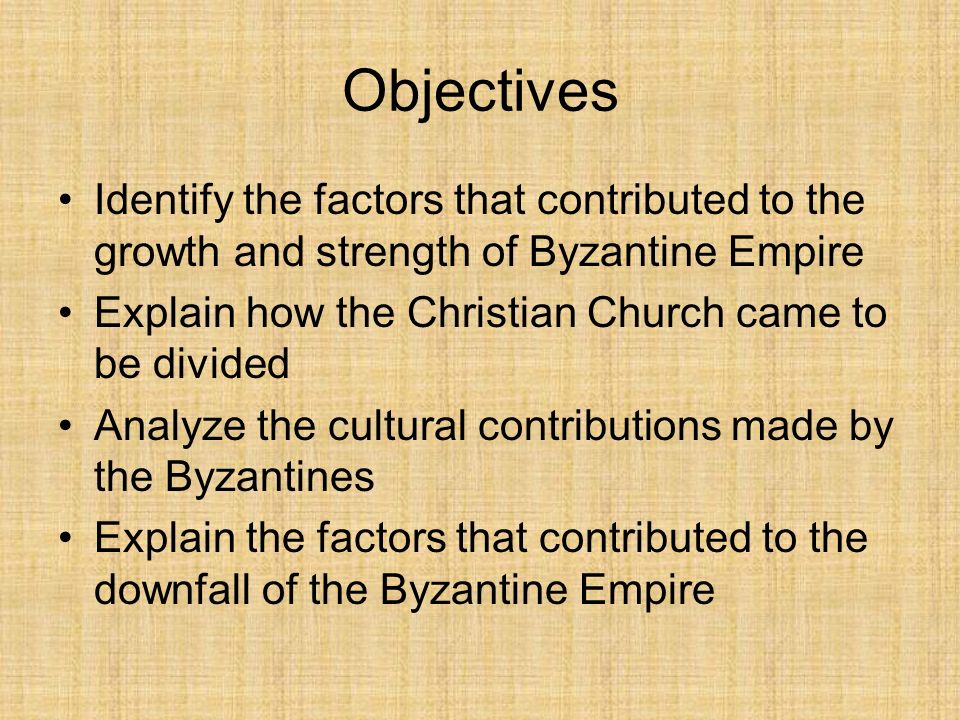 Objectives

• Identify the factors that contributed to the growth and strength of Byzantine Empire
• Explain how the Christian Church came to be divided
• Analyze the cultural contributions made by the Byzantines
• Explain the factors that contributed to the downfall of the Byzantine Empire